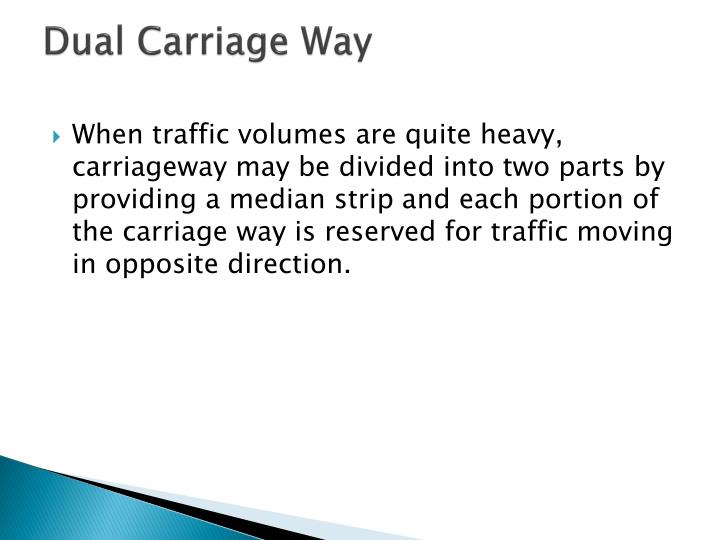 Dual Carriage Way

▸ When traffic volumes are quite heavy, carriageway may be divided into two parts by providing a median strip and each portion of the carriage way is reserved for traffic moving in opposite direction.